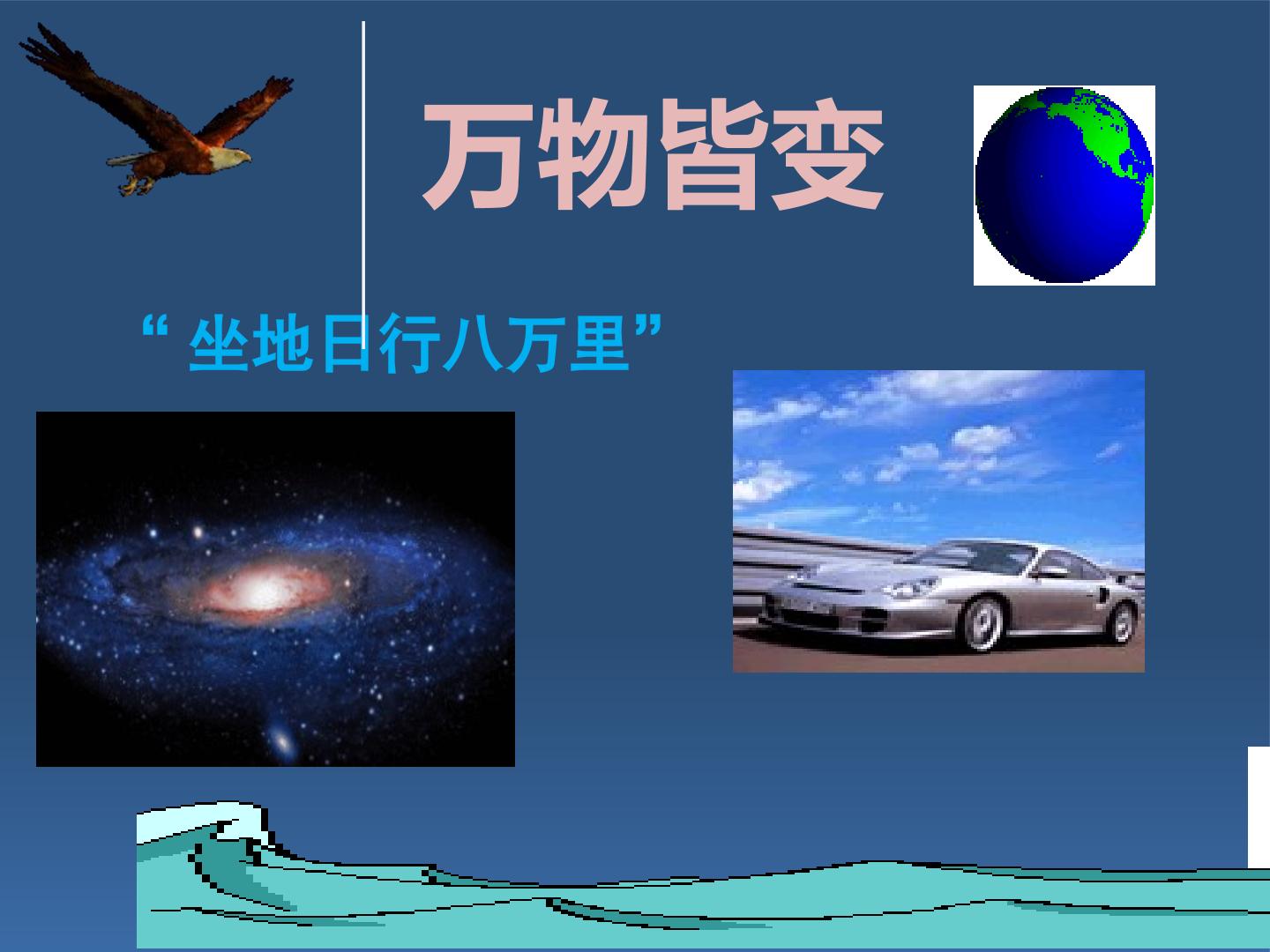 万物皆变

“ 坐地日行八万里”